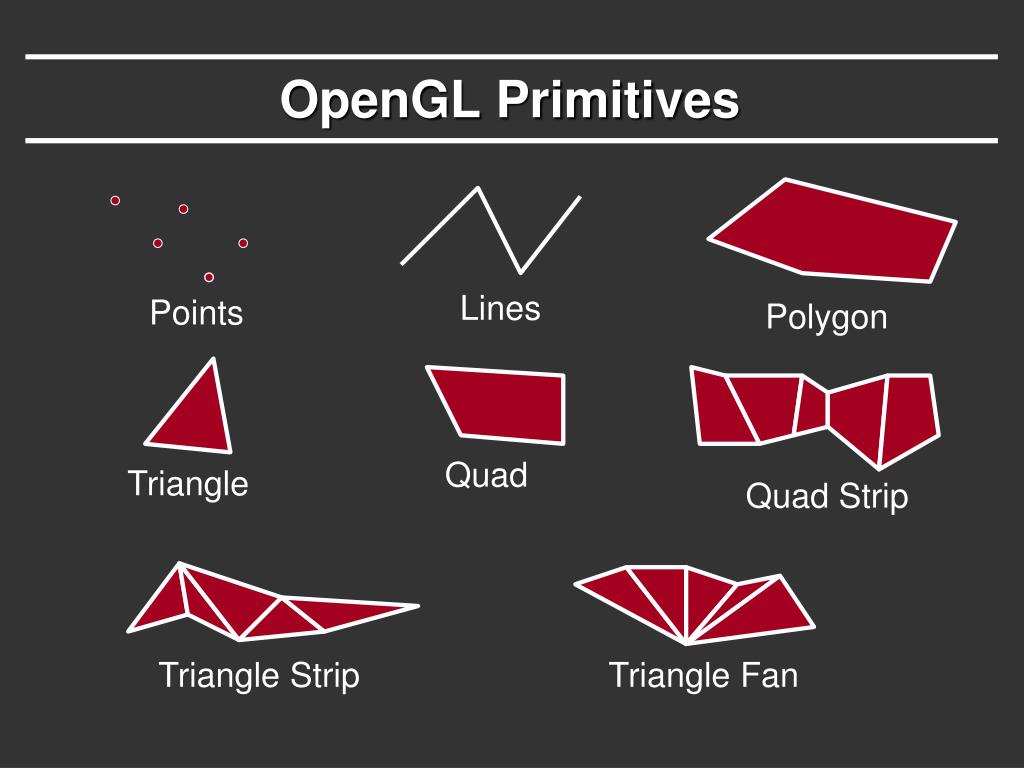 OpenGL Primitives

Points

Lines

Polygon

Triangle

Quad

Quad Strip

Triangle Strip

Triangle Fan